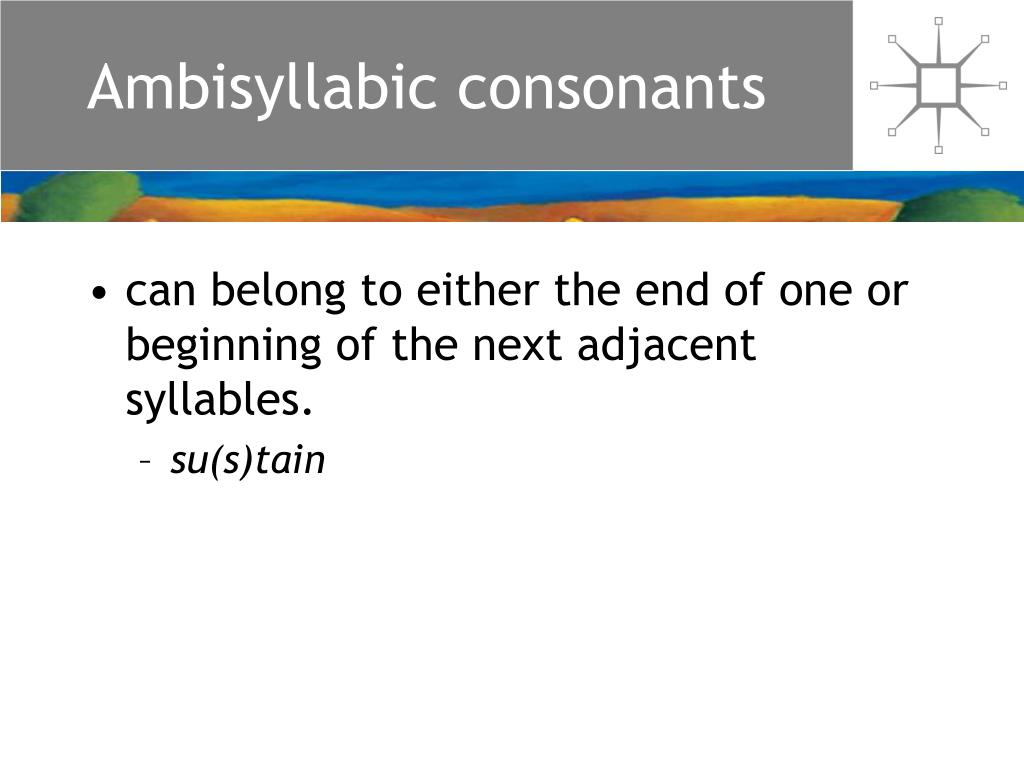 Ambisyllabic consonants

• can belong to either the end of one or beginning of the next adjacent syllables.

– su(s)tain